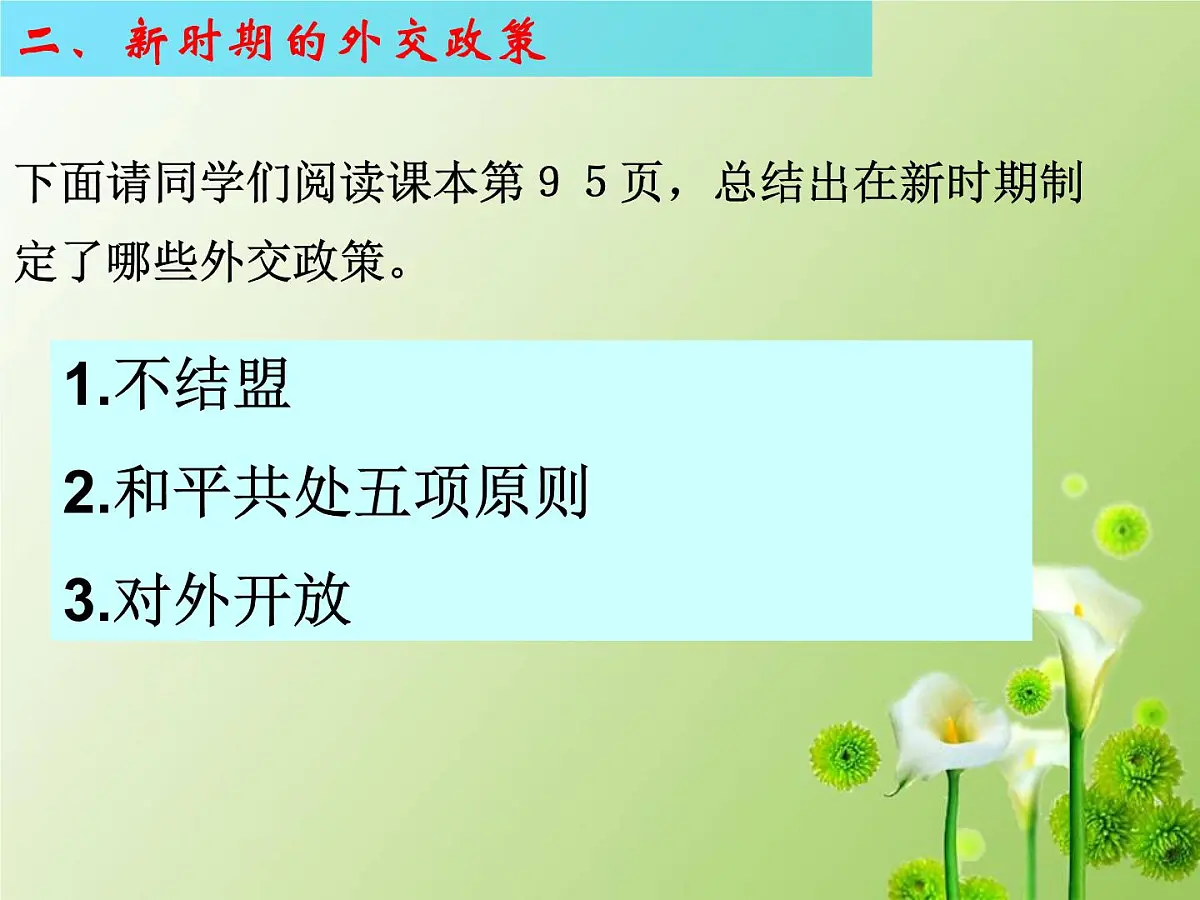 二、新时期的外交政策

下面请同学们阅读课本第９５页，总结出在新时期制定了哪些外交政策。

1.不结盟

2.和平共处五项原则

3.对外开放